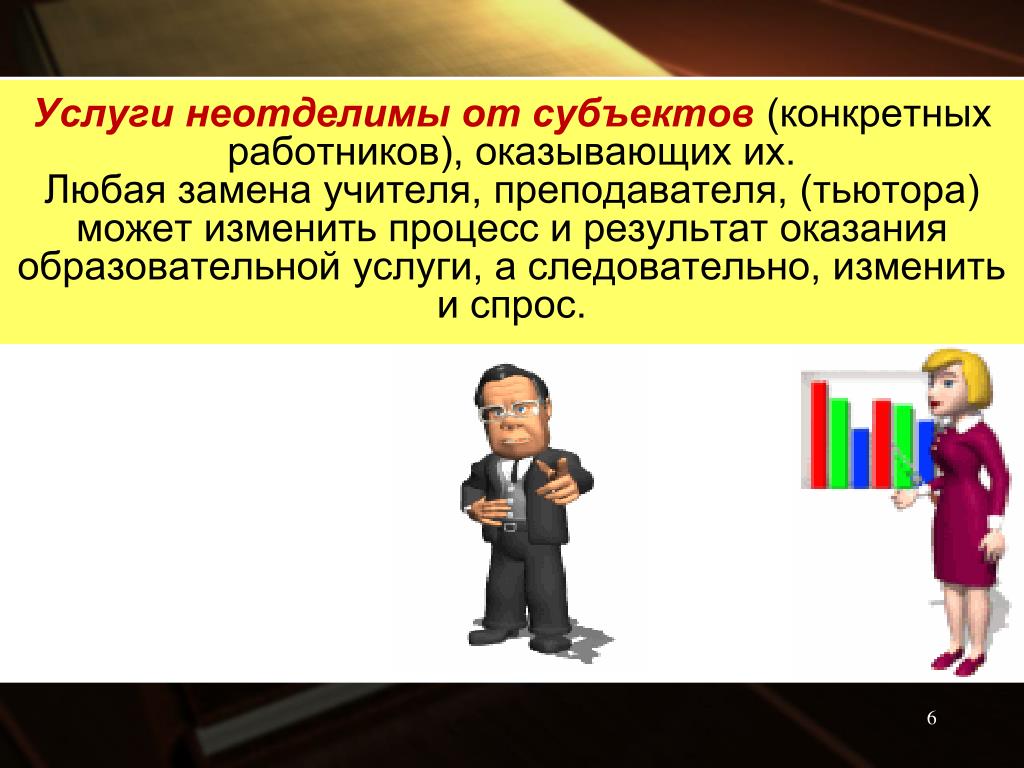 Услуги неотделимы от субъектов (конкретных работников), оказывающих их.
Любая замена учителя, преподавателя, (тьютора) может изменить процесс и результат оказания образовательной услуги, а следовательно, изменить и спрос.

6